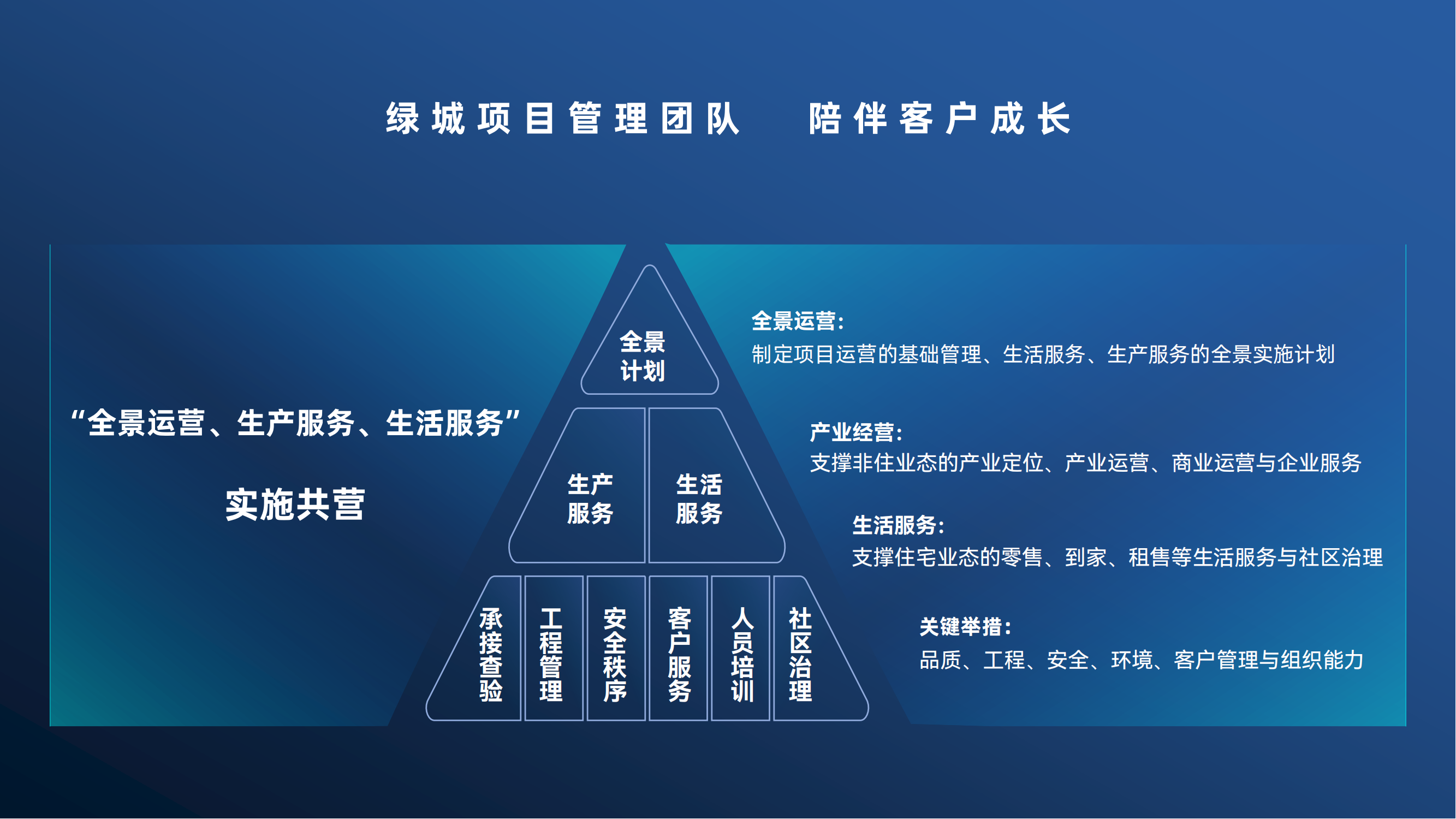 绿城项目管理团队　陪伴客户成长

“全景运营、生产服务、生活服务”

实施共营

全景计划

生产服务

生活服务

承接查验

工程管理

安全秩序

客户服务

人员培训

社区治理

全景运营：
制定项目运营的基础管理、生活服务、生产服务的全景实施计划

产业经营：
支撑非住业态的产业定位、产业运营、商业运营与企业服务

生活服务：
支撑住宅业态的零售、到家、租售等生活服务与社区治理

关键举措：
品质、工程、安全、环境、客户管理与组织能力